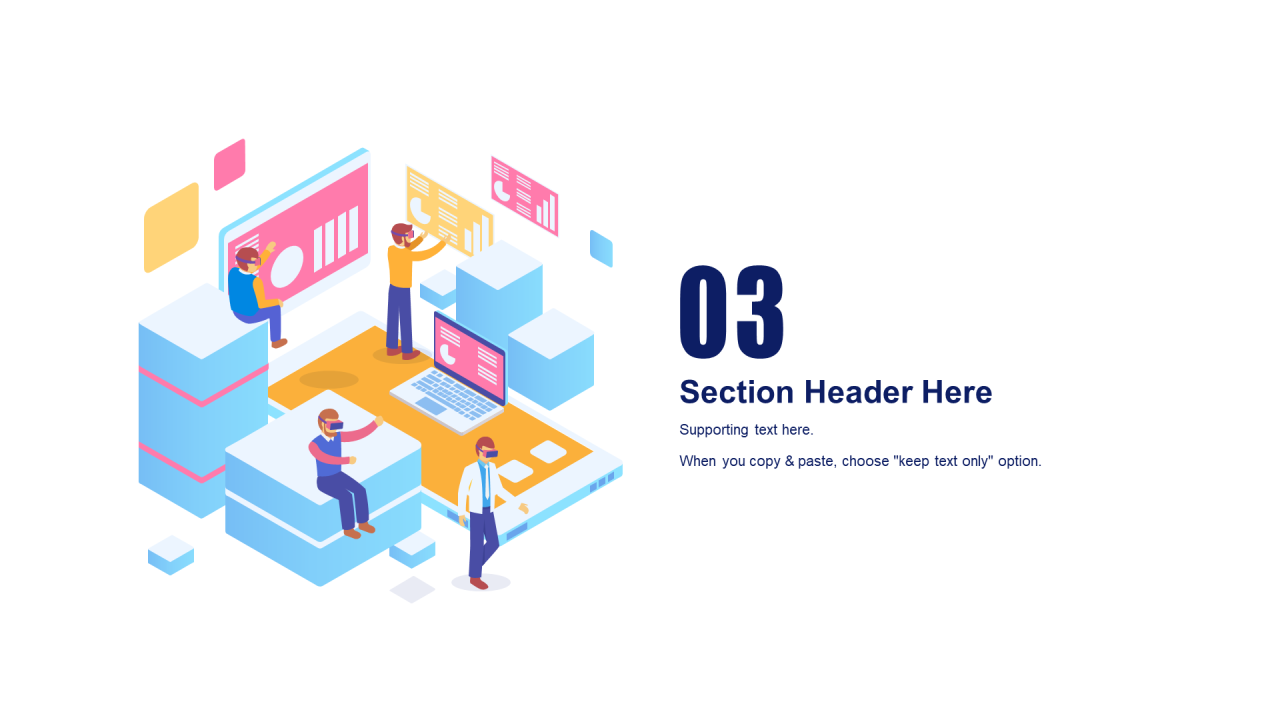 03

Section Header Here

Supporting text here.

When you copy & paste, choose "keep text only" option.